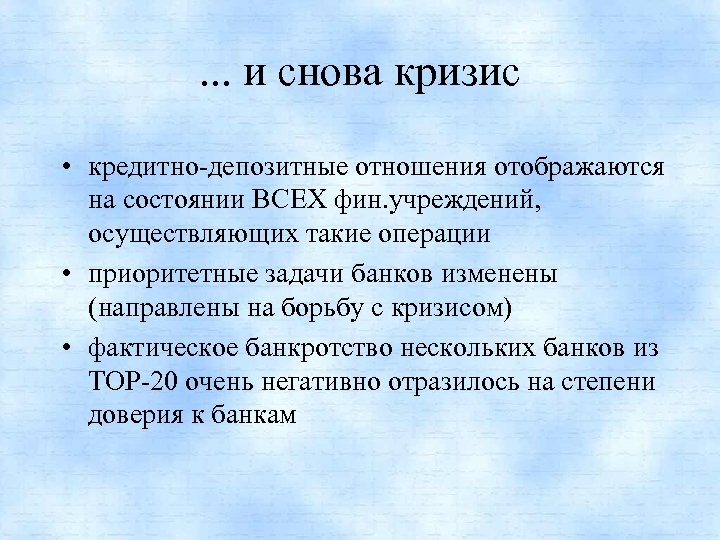 ... и снова кризис

• кредитно-депозитные отношения отображаются на состоянии ВСЕХ фин.учреждений, осуществляющих такие операции
• приоритетные задачи банков изменены (направлены на борьбу с кризисом)
• фактическое банкротство нескольких банков из ТОР-20 очень негативно отразилось на степени доверия к банкам